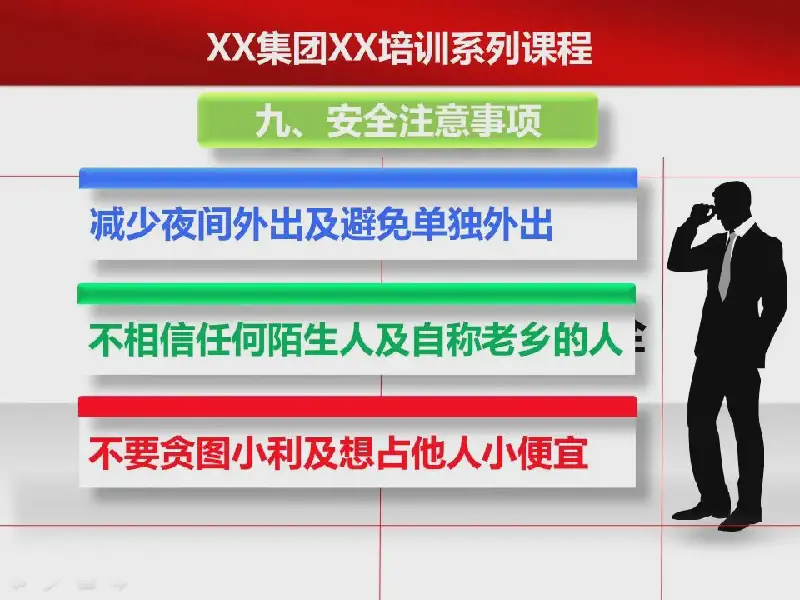 XX集团XX培训系列课程

九、安全注意事项

减少夜间外出及避免单独外出

不相信任何陌生人及自称老乡的人

不要贪图小利及想占他人小便宜